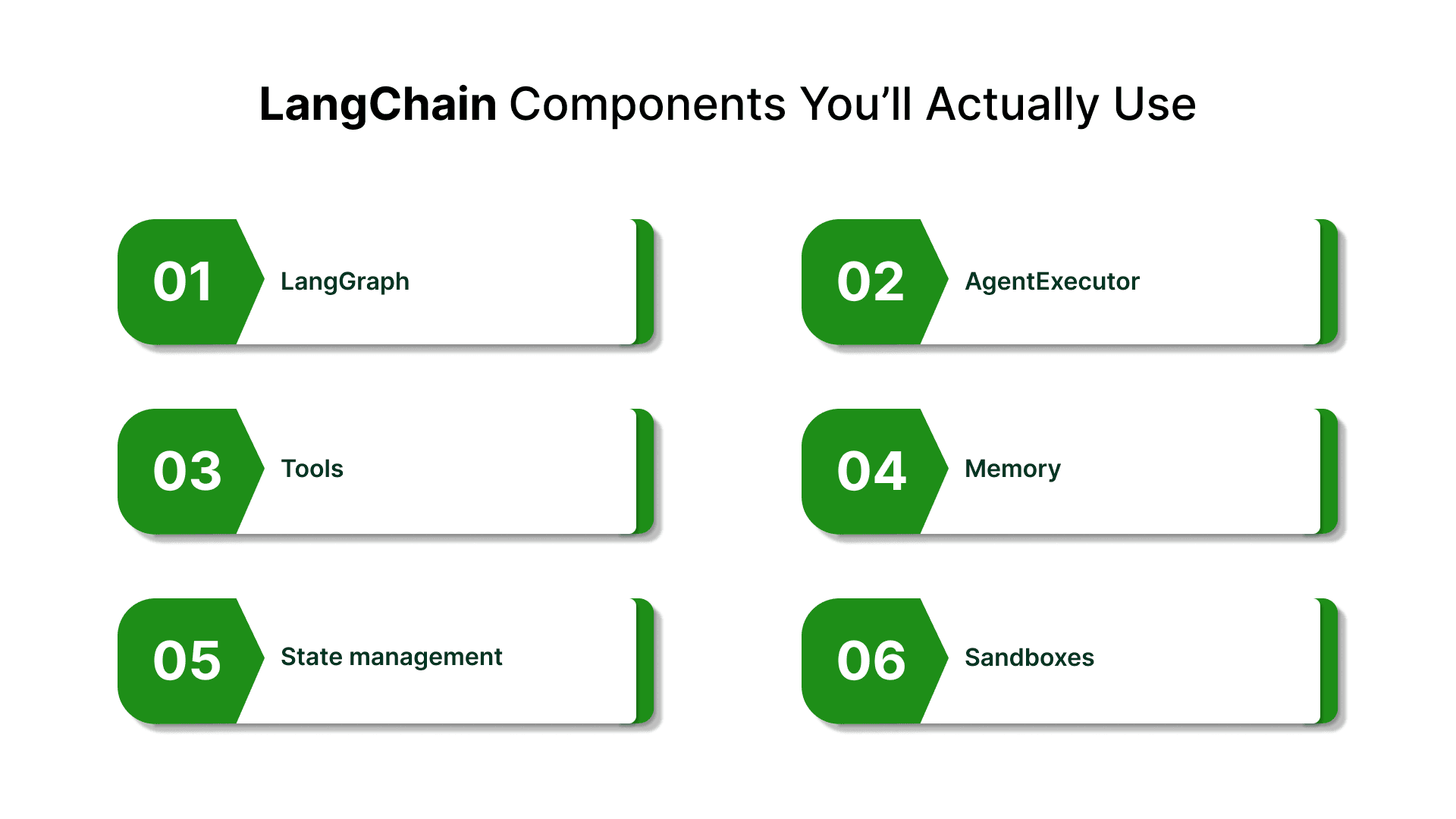 LangChain Components You’ll Actually Use

01 LangGraph

02 AgentExecutor

03 Tools

04 Memory

05 State management

06 Sandboxes